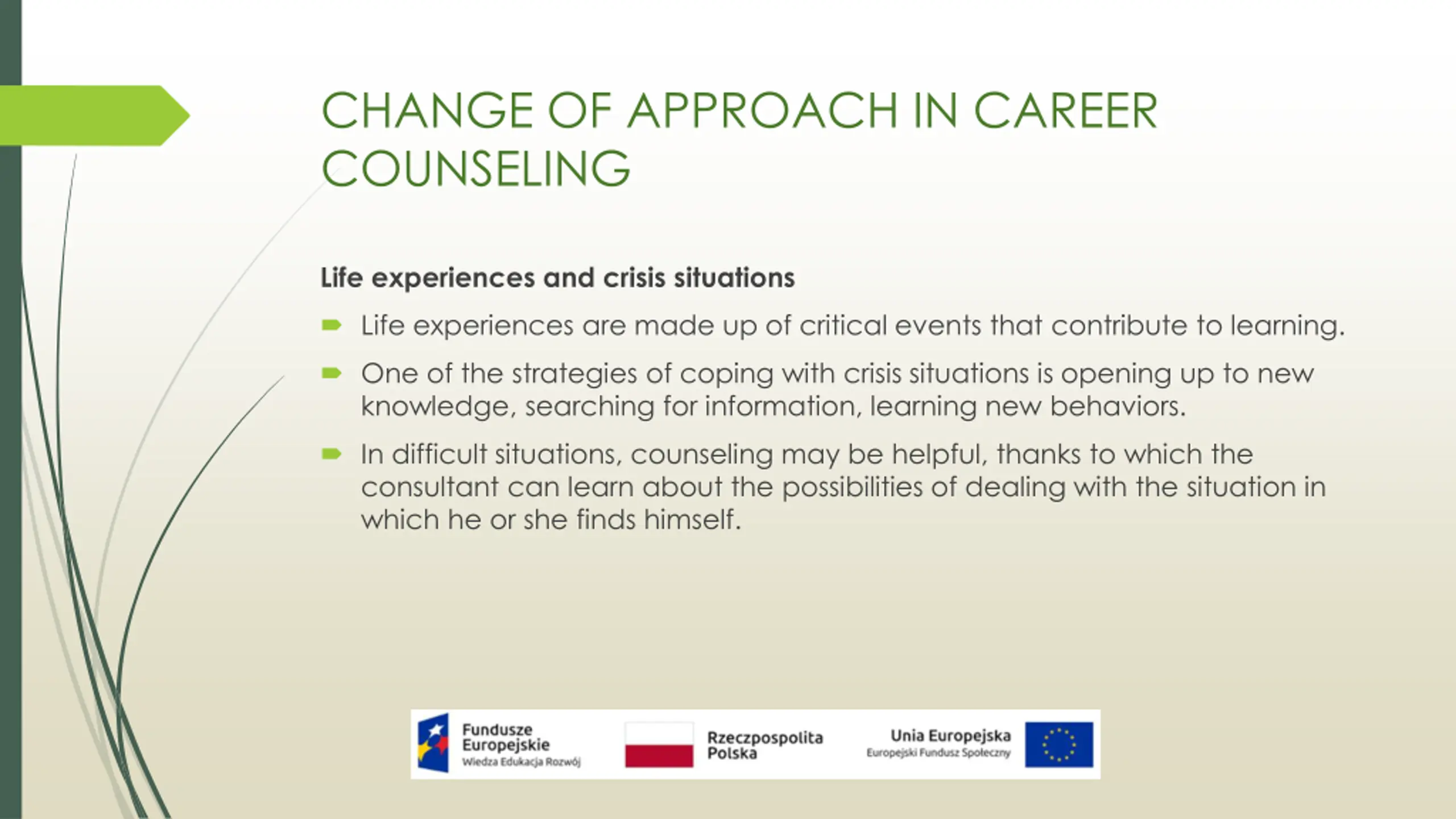 CHANGE OF APPROACH IN CAREER COUNSELING

Life experiences and crisis situations

Life experiences are made up of critical events that contribute to learning.

One of the strategies of coping with crisis situations is opening up to new knowledge, searching for information, learning new behaviors.

In difficult situations, counseling may be helpful, thanks to which the consultant can learn about the possibilities of dealing with the situation in which he or she finds himself.

Fundusze Europejskie
Wiedza Edukacja Rozwój

Rzeczpospolita Polska

Unia Europejska
Europejski Fundusz Społeczny